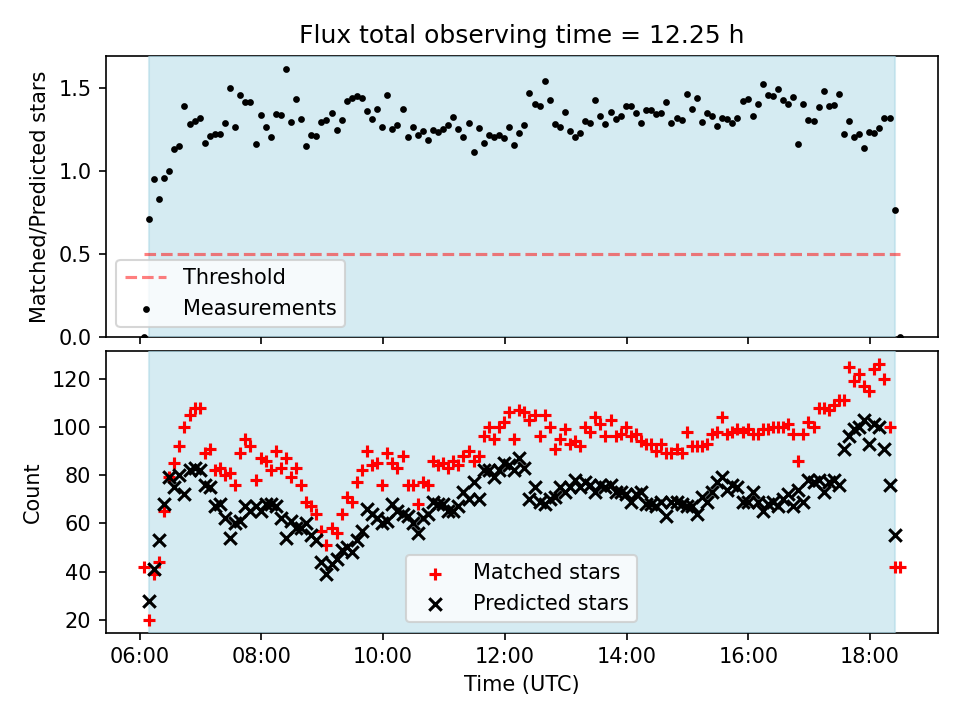 Flux total observing time = 12.25 h

Matched/Predicted stars

1.5
1.0
0.5
0.0

Threshold
Measurements

Count

120
100
80
60
40
20

Matched stars
Predicted stars

06:00
08:00
10:00
12:00
14:00
16:00
18:00

Time (UTC)